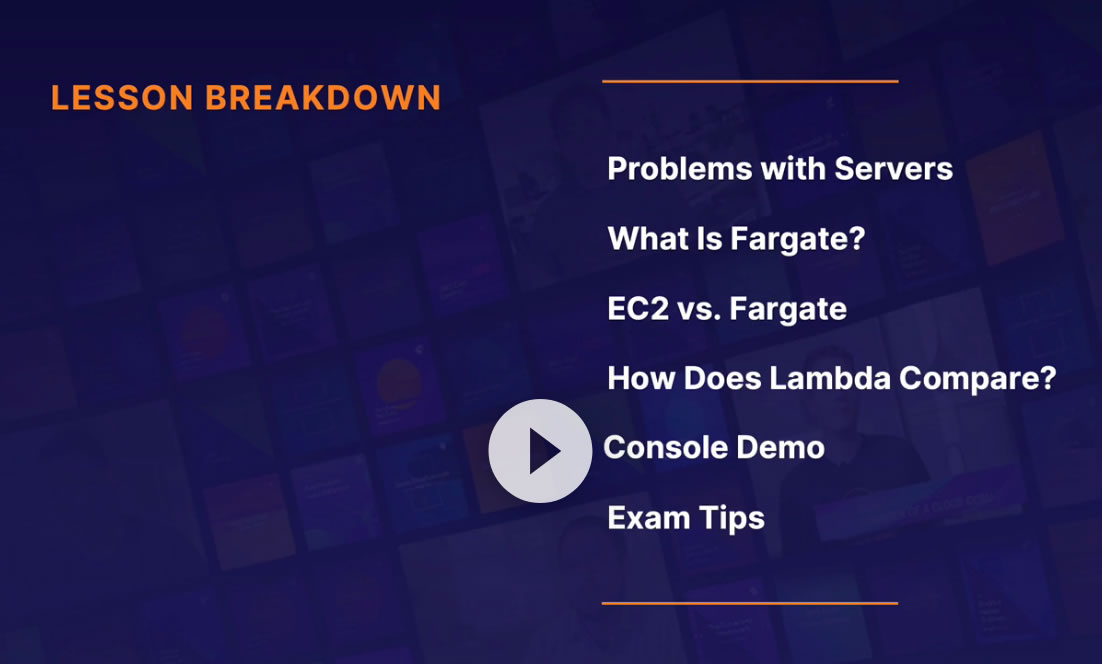 LESSON BREAKDOWN

Problems with Servers

What Is Fargate?

EC2 vs. Fargate

How Does Lambda Compare?

Console Demo

Exam Tips